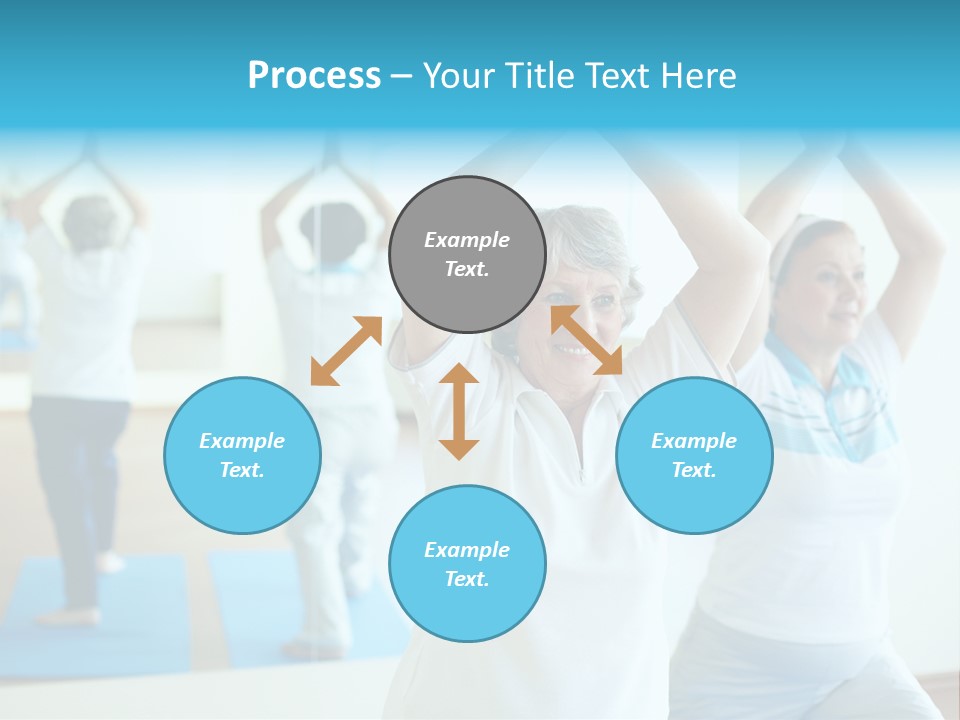 Process – Your Title Text Here

Example Text.

Example Text.

Example Text.

Example Text.